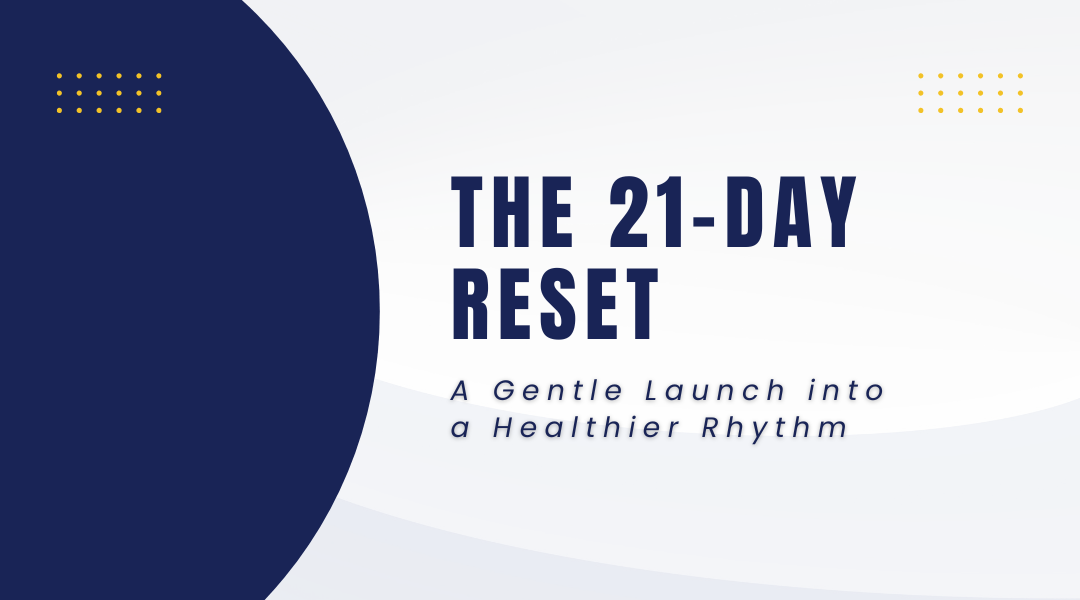 THE 21-DAY RESET

A Gentle Launch into a Healthier Rhythm